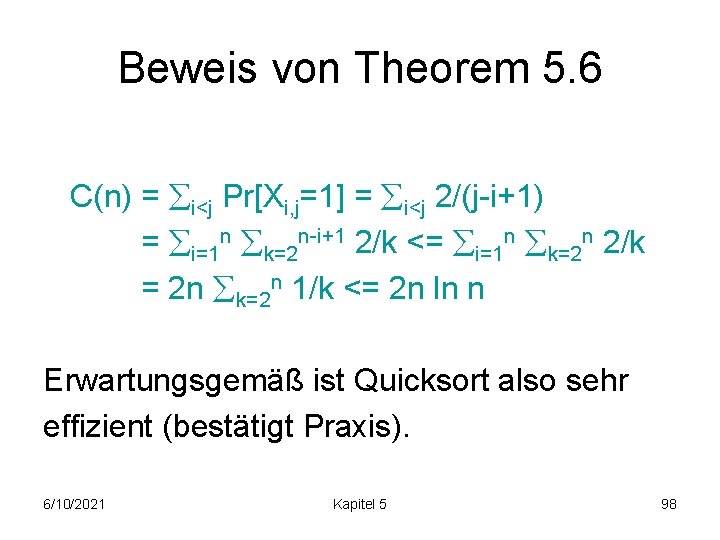 Beweis von Theorem 5.6

$C(n) = \sum_{i<j} Pr[X_{i,j}=1] = \sum_{i<j} 2/(j-i+1)$
$= \sum_{i=1}^{n} \sum_{k=2}^{n-i+1} 2/k <= \sum_{i=1}^{n} \sum_{k=2}^{n} 2/k$
$= 2n \sum_{k=2}^{n} 1/k <= 2n \ln n$

Erwartungsgemäß ist Quicksort also sehr effizient (bestätigt Praxis).

6/10/2021

Kapitel 5

98